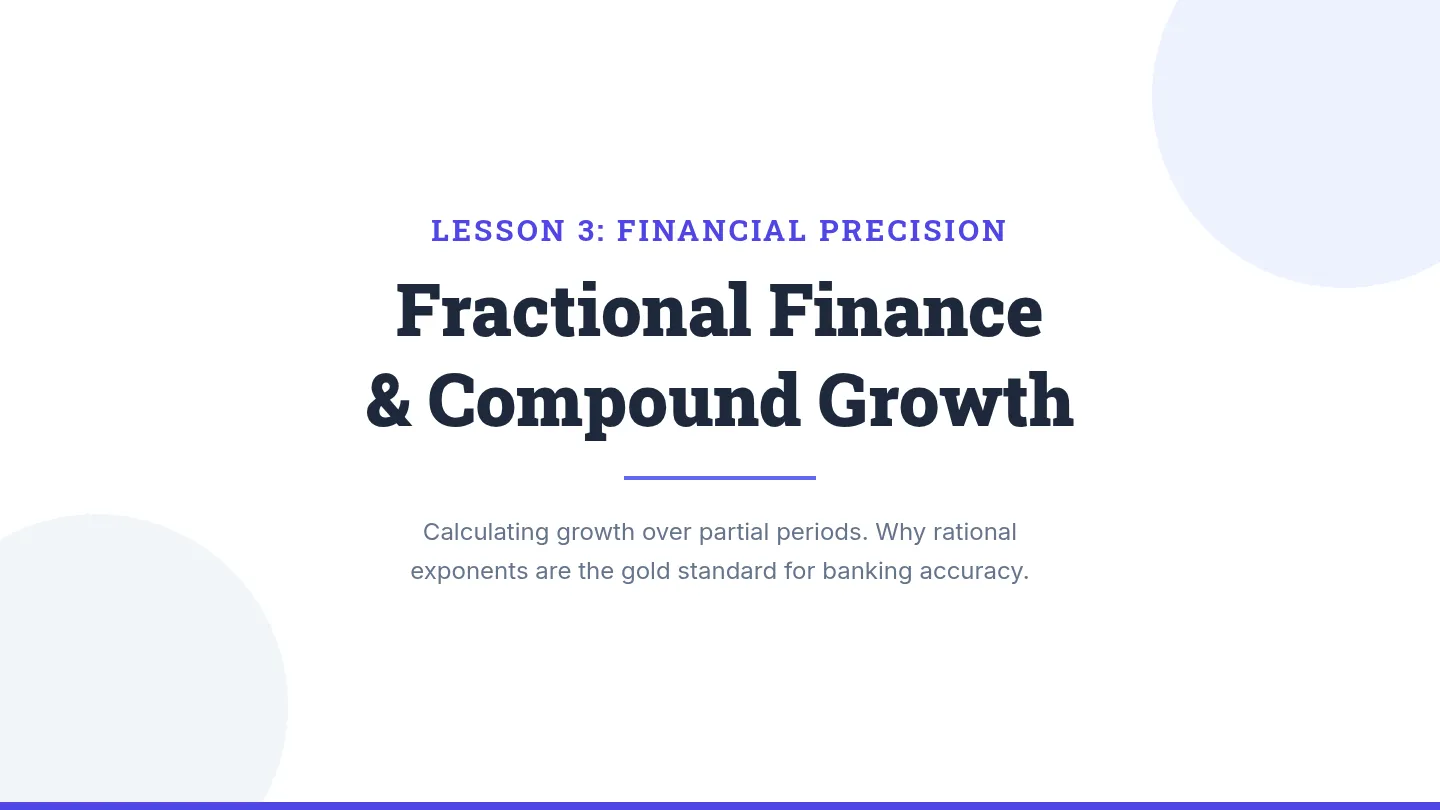 LESSON 3: FINANCIAL PRECISION

Fractional Finance & Compound Growth

Calculating growth over partial periods. Why rational exponents are the gold standard for banking accuracy.